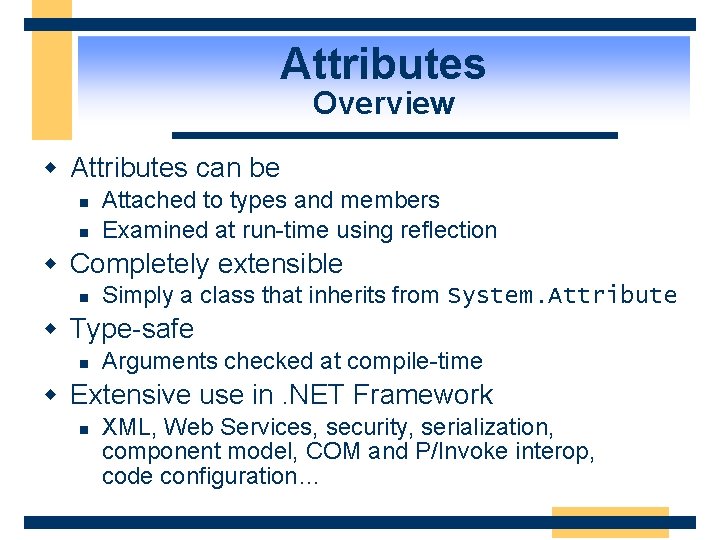 Attributes
Overview

Attributes can be
Attached to types and members
Examined at run-time using reflection
Completely extensible
Simply a class that inherits from System.Attribute
Type-safe
Arguments checked at compile-time
Extensive use in .NET Framework
XML, Web Services, security, serialization, component model, COM and P/Invoke interop, code configuration…